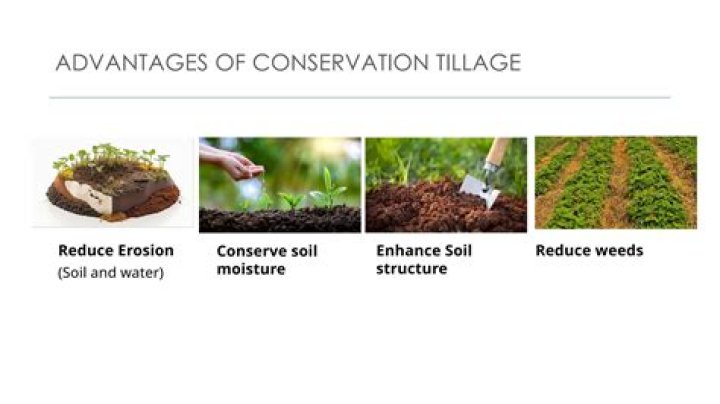 ADVANTAGES OF CONSERVATION TILLAGE

Reduce Erosion
(Soil and water)

Conserve soil moisture

Enhance Soil structure

Reduce weeds